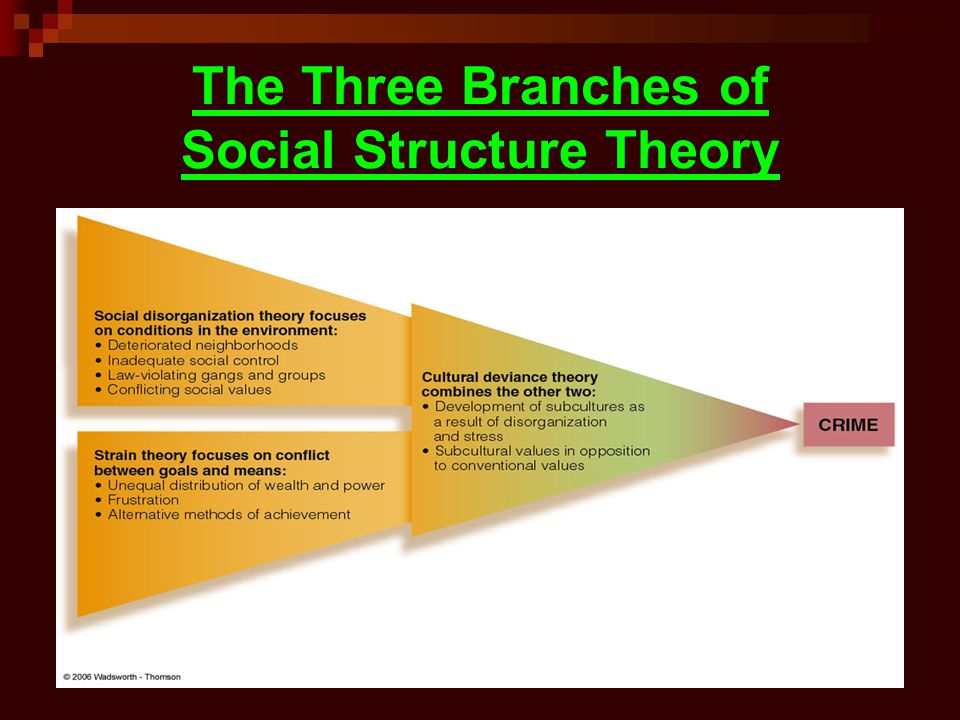 The Three Branches of Social Structure Theory

Social disorganization theory focuses on conditions in the environment:
• Deteriorated neighborhoods
• Inadequate social control
• Law-violating gangs and groups
• Conflicting social values

Strain theory focuses on conflict between goals and means:
• Unequal distribution of wealth and power
• Frustration
• Alternative methods of achievement

Cultural deviance theory combines the other two:
• Development of subcultures as a result of disorganization and stress
• Subcultural values in opposition to conventional values

CRIME

© 2006 Wadsworth - Thomson